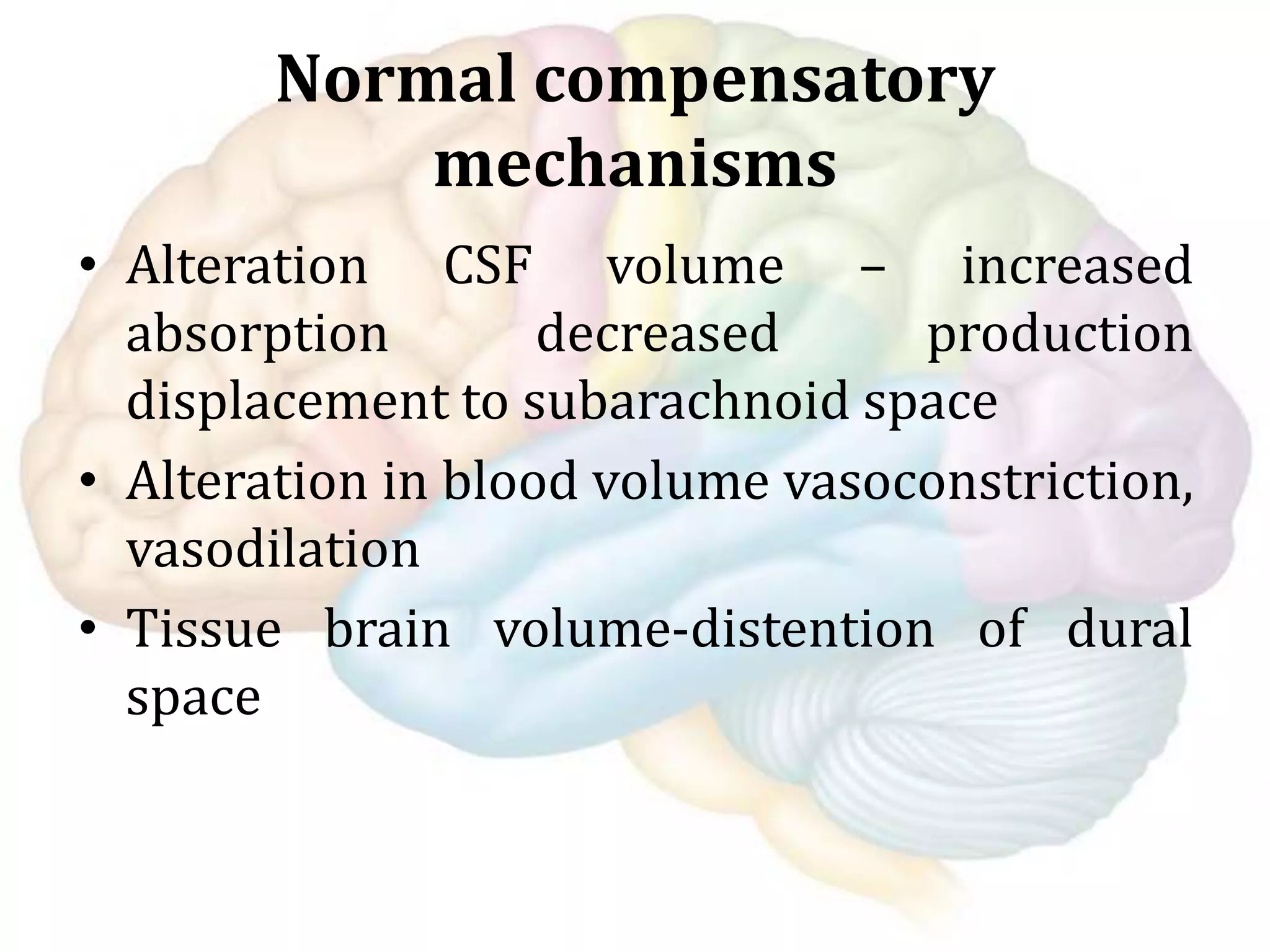 Normal compensatory mechanisms

• Alteration CSF volume – increased absorption decreased production displacement to subarachnoid space
• Alteration in blood volume vasoconstriction, vasodilation
• Tissue brain volume-distention of dural space